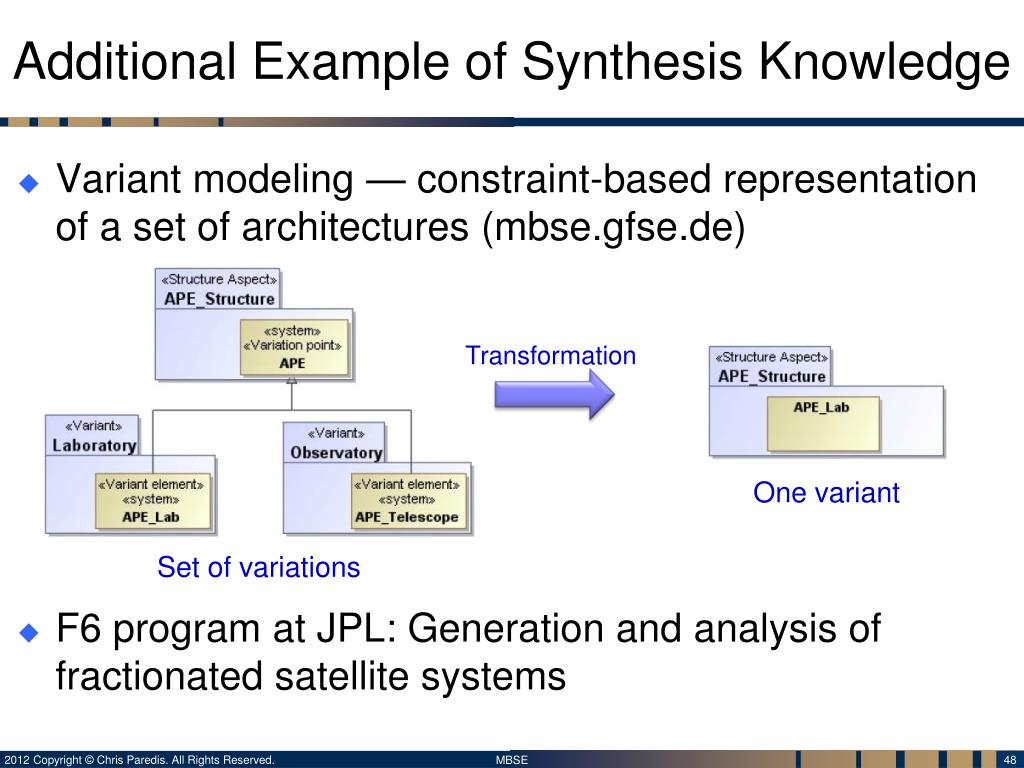 Additional Example of Synthesis Knowledge

Variant modeling — constraint-based representation of a set of architectures (mbse.gfse.de)

«Structure Aspect»
APE_Structure

«system»
«Variation point»
APE

«Variant»
Laboratory

«Variant element»
«system»
APE_Lab

«Variant»
Observatory

«Variant element»
«system»
APE_Telescope

Set of variations

Transformation

«Structure Aspect»
APE_Structure

APE_Lab

One variant

F6 program at JPL: Generation and analysis of fractionated satellite systems

2012 Copyright © Chris Paredis. All Rights Reserved.

MBSE

48